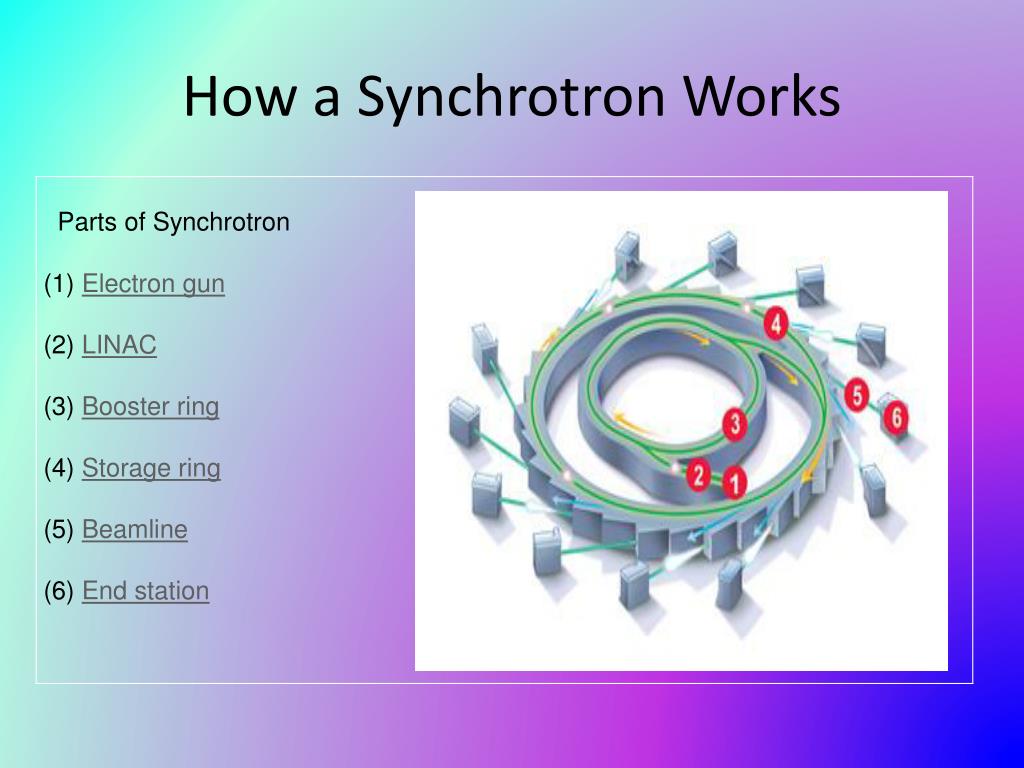 How a Synchrotron Works

Parts of Synchrotron

(1) Electron gun

(2) LINAC

(3) Booster ring

(4) Storage ring

(5) Beamline

(6) End station

4

5

6

3

2

1